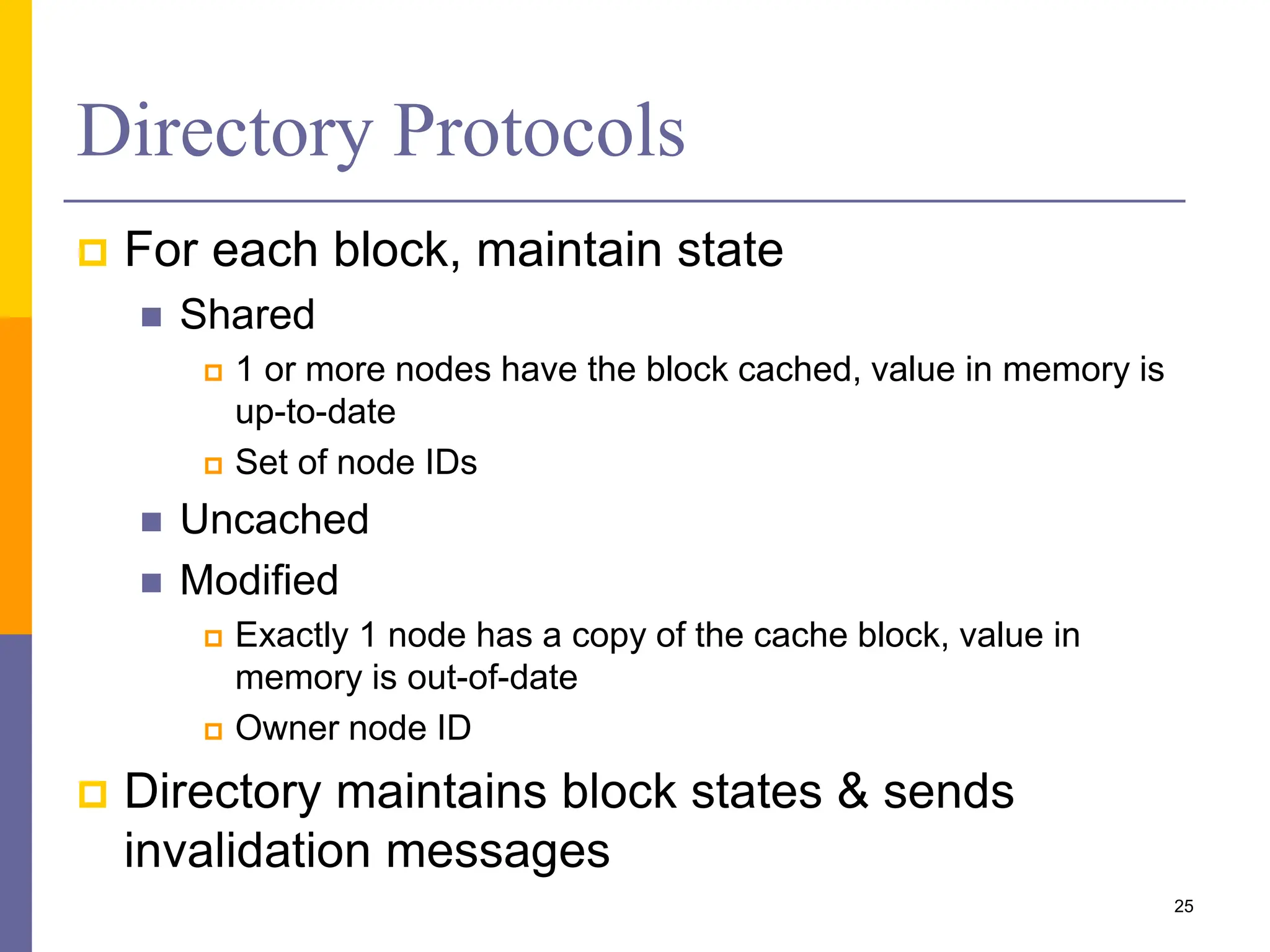 Directory Protocols

For each block, maintain state

Shared

1 or more nodes have the block cached, value in memory is up-to-date

Set of node IDs

Uncached

Modified

Exactly 1 node has a copy of the cache block, value in memory is out-of-date

Owner node ID

Directory maintains block states & sends invalidation messages

25